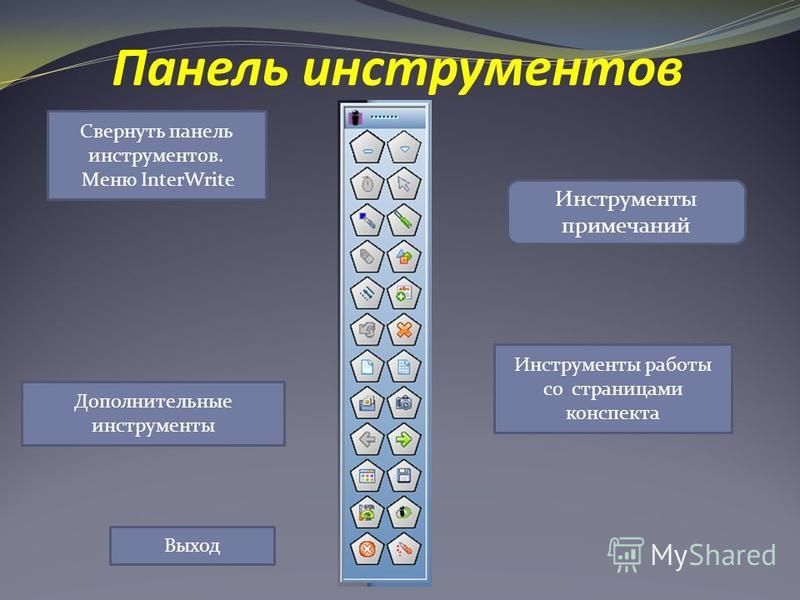 Панель инструментов

Свернуть панель инструментов. Меню InterWrite

Инструменты примечаний

Инструменты работы со страницами конспекта

Дополнительные инструменты

Выход

MyShared